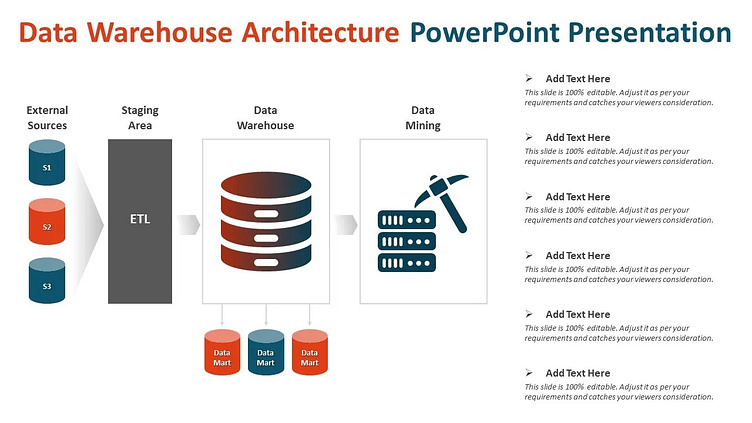 Data Warehouse Architecture PowerPoint Presentation

External Sources

S1

S2

S3

Staging Area

ETL

Data Warehouse

Data Mart

Data Mart

Data Mart

Data Mining

➢ Add Text Here
This slide is 100% editable. Adjust it as per your requirements and catches your viewers consideration.

➢ Add Text Here
This slide is 100% editable. Adjust it as per your requirements and catches your viewers consideration.

➢ Add Text Here
This slide is 100% editable. Adjust it as per your requirements and catches your viewers consideration.

➢ Add Text Here
This slide is 100% editable. Adjust it as per your requirements and catches your viewers consideration.

➢ Add Text Here
This slide is 100% editable. Adjust it as per your requirements and catches your viewers consideration.

➢ Add Text Here
This slide is 100% editable. Adjust it as per your requirements and catches your viewers consideration.